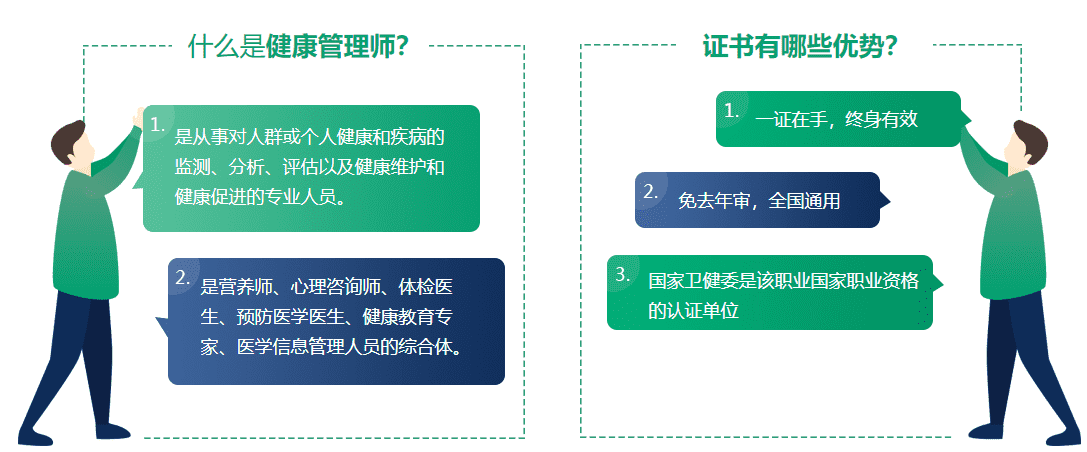 什么是健康管理师?

1. 是从事对人群或个人健康和疾病的监测、分析、评估以及健康维护和健康促进的专业人员。

2. 是营养师、心理咨询师、体检医生、预防医学医生、健康教育专家、医学信息管理人员的综合体。

证书有哪些优势?

1. 一证在手，终身有效

2. 免去年审，全国通用

3. 国家卫健委是该职业国家职业资格的认证单位